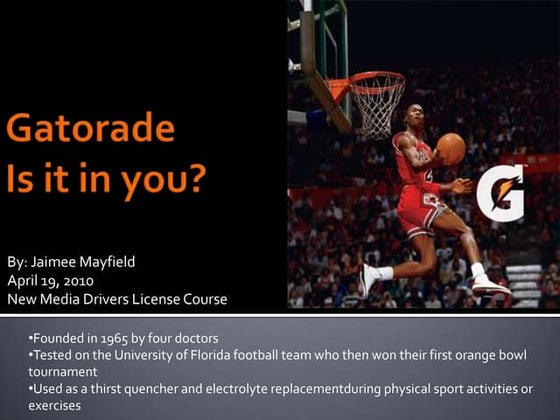 Gatorade
Is it in you?

By: Jaimee Mayfield
April 19, 2010
New Media Drivers License Course

G

•Founded in 1965 by four doctors
•Tested on the University of Florida football team who then won their first orange bowl tournament
•Used as a thirst quencher and electrolyte replacementduring physical sport activities or exercises